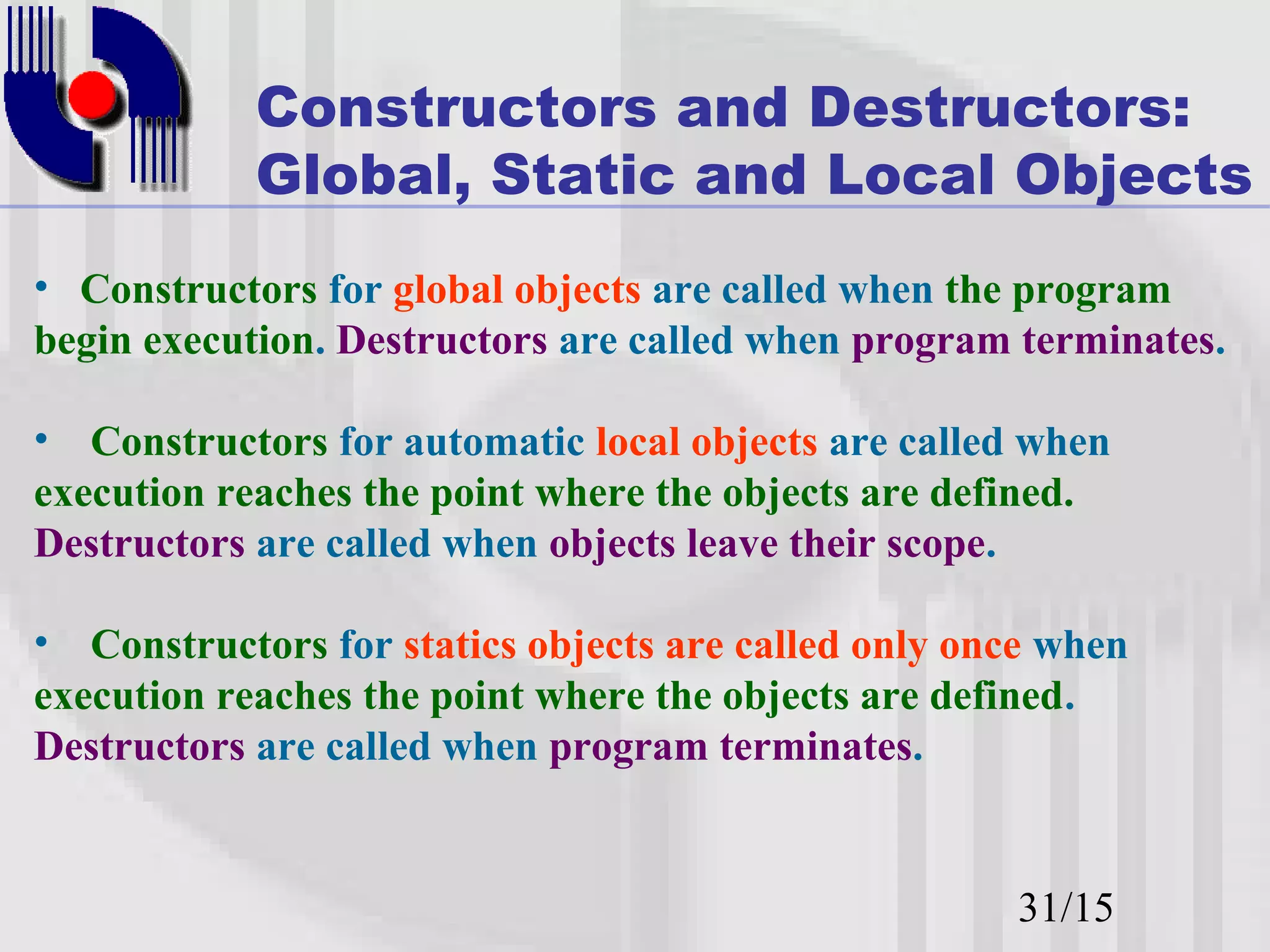 Constructors and Destructors: Global, Static and Local Objects

• Constructors for global objects are called when the program begin execution. Destructors are called when program terminates.

• Constructors for automatic local objects are called when execution reaches the point where the objects are defined. Destructors are called when objects leave their scope.

• Constructors for statics objects are called only once when execution reaches the point where the objects are defined. Destructors are called when program terminates.

31/15